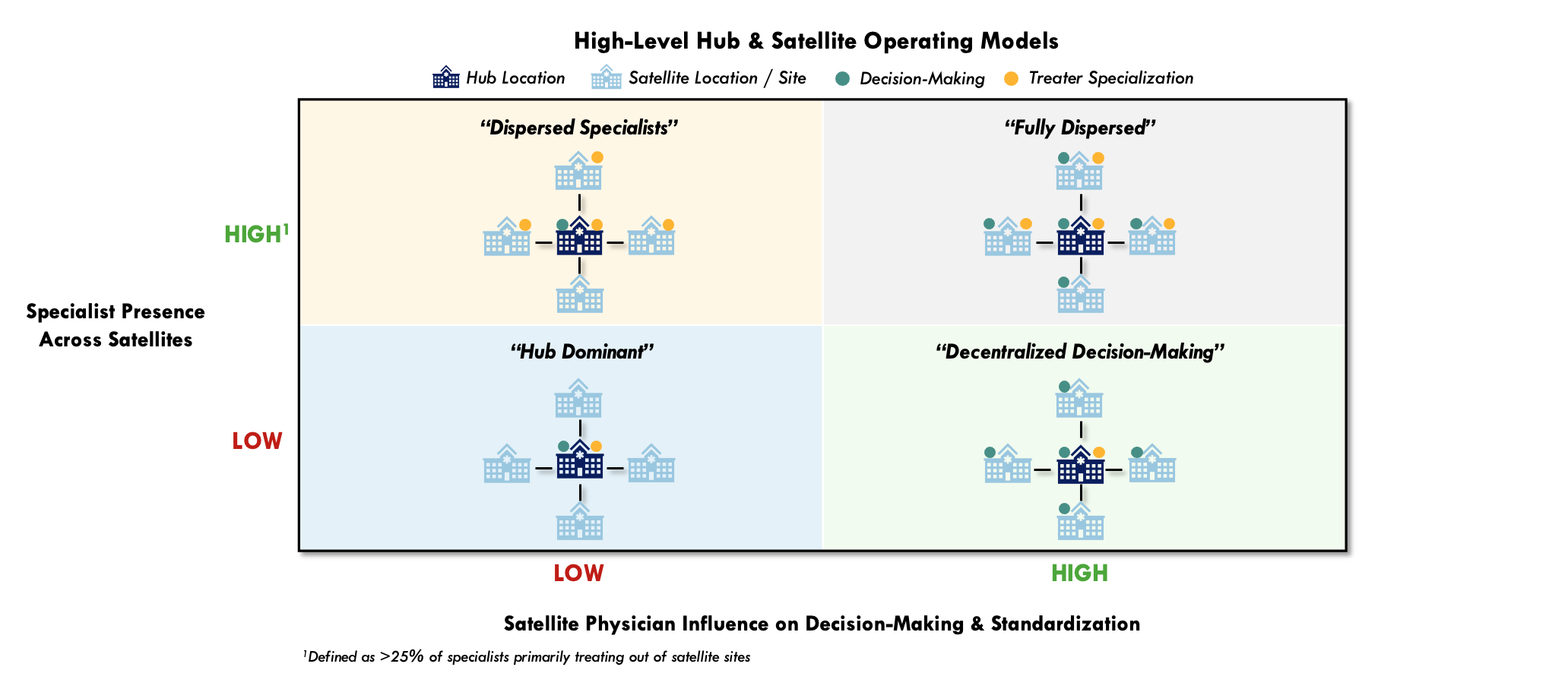 High-Level Hub & Satellite Operating Models

Hub Location Satellite Location / Site Decision-Making Treater Specialization

Specialist Presence Across Satellites

HIGH$^1$

LOW

"Dispersed Specialists"

"Fully Dispersed"

"Hub Dominant"

"Decentralized Decision-Making"

LOW

HIGH

Satellite Physician Influence on Decision-Making & Standardization

$^1$Defined as >25% of specialists primarily treating out of satellite sites